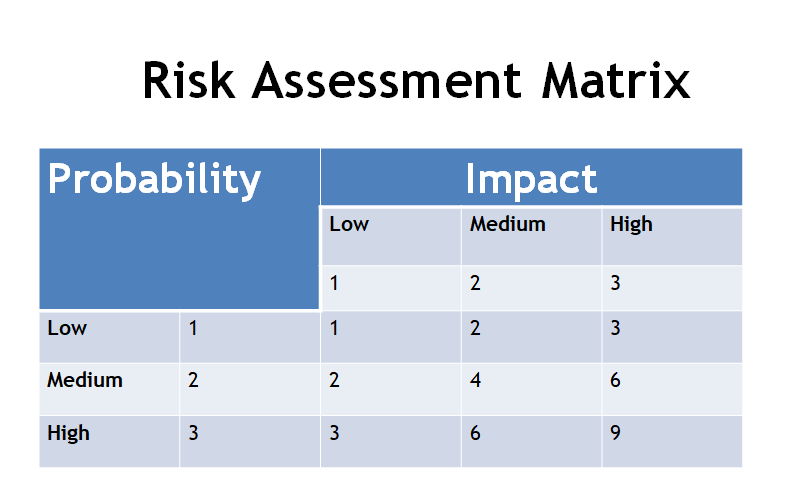 Risk Assessment Matrix

| Probability | | Impact | | |
|---|---|---|---|---|
| | | Low | Medium | High |
| | | 1 | 2 | 3 |
| Low | 1 | 1 | 2 | 3 |
| Medium | 2 | 2 | 4 | 6 |
| High | 3 | 3 | 6 | 9 |